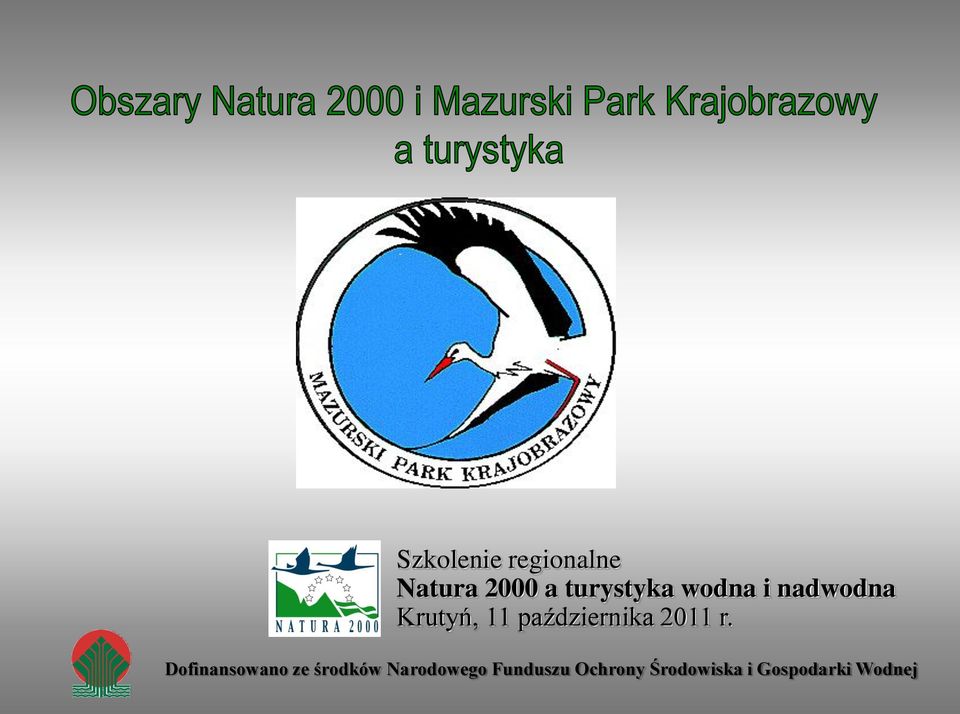 Obszary Natura 2000 i Mazurski Park Krajobrazowy a turystyka

MAZURSKI PARK KRAJOBRAZOWY

NATURA 2000

Szkolenie regionalne
Natura 2000 a turystyka wodna i nadwodna
Krutyń, 11 października 2011 r.

Dofinansowano ze środków Narodowego Funduszu Ochrony Środowiska i Gospodarki Wodnej